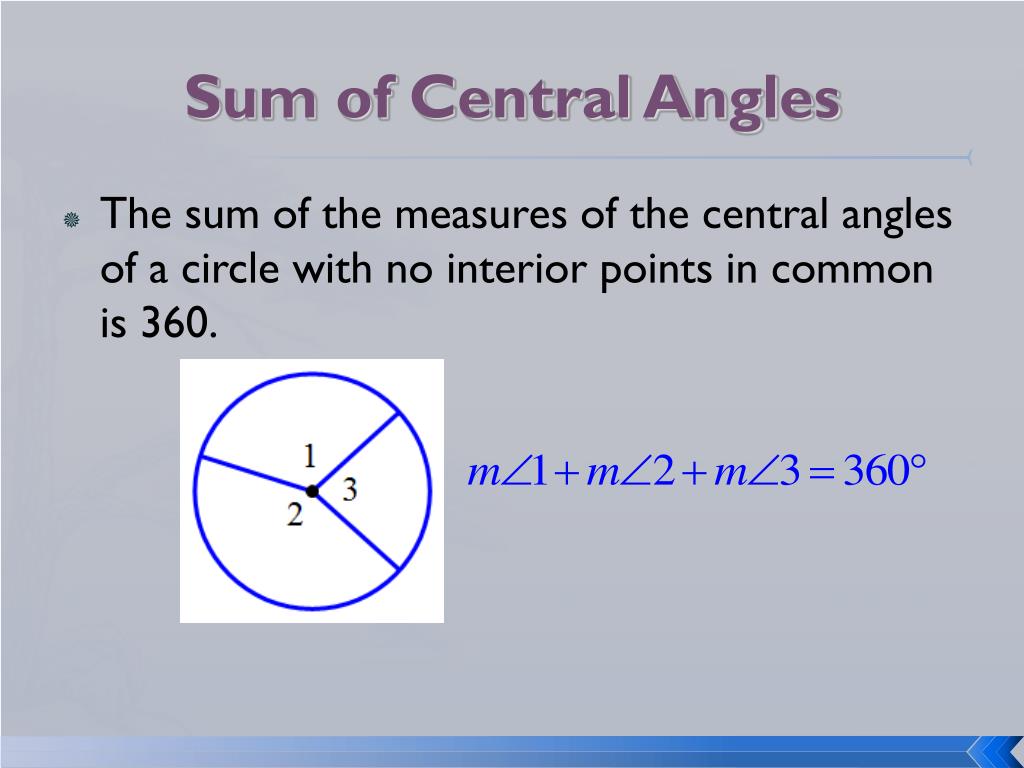 Sum of Central Angles

The sum of the measures of the central angles of a circle with no interior points in common is 360.

1
2
3

$m\angle 1 + m\angle 2 + m\angle 3 = 360°$